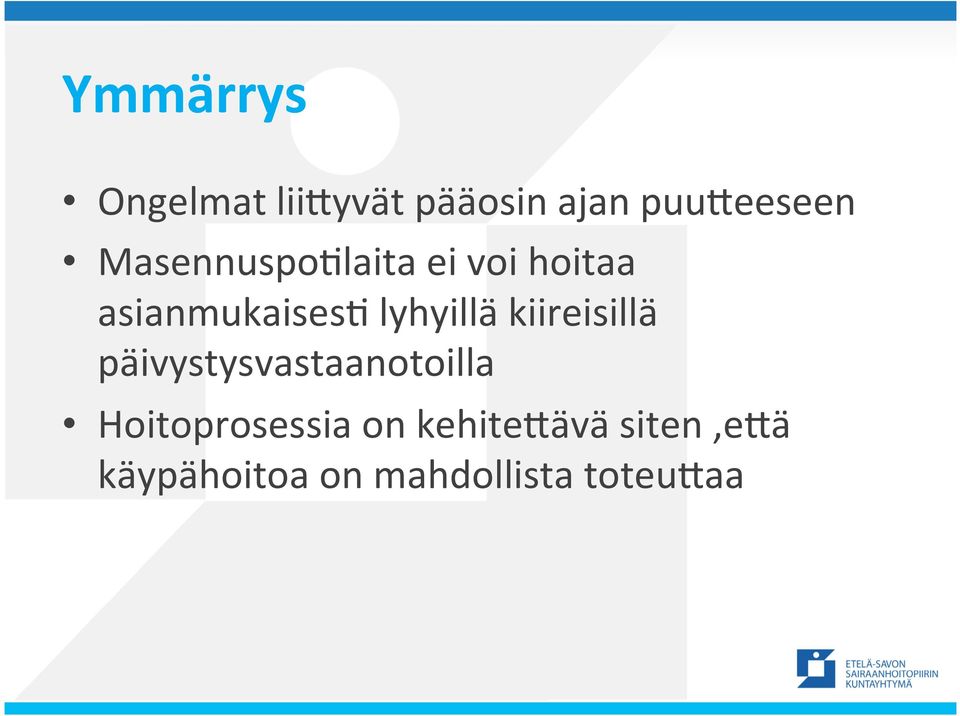 Ymmärrys

• Ongelmat liittyvät pääosin ajan puutteeseen
• Masennuspotilaita ei voi hoitaa asianmukaisesti lyhyillä kiireisillä päivystysvastaanotoilla
• Hoitoprosessia on kehitettävä siten ,että käypähoitoa on mahdollista toteuttaa

ETELÄ-SAVON SAIRAANHOITOPIIRIN KUNTAYHTYMÄ